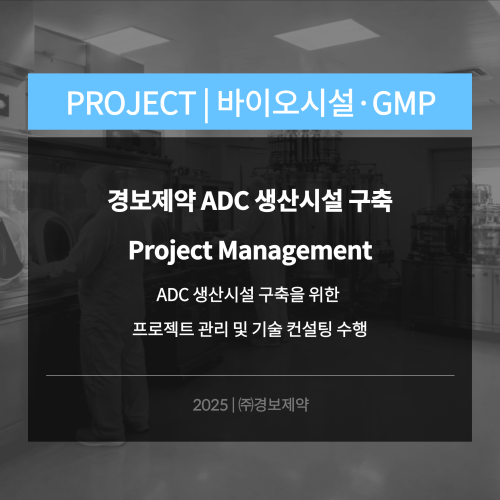 PROJECT | 바이오시설 · GMP

경보제약 ADC 생산시설 구축

Project Management

ADC 생산시설 구축을 위한

프로젝트 관리 및 기술 컨설팅 수행

2025 | ㈜경보제약